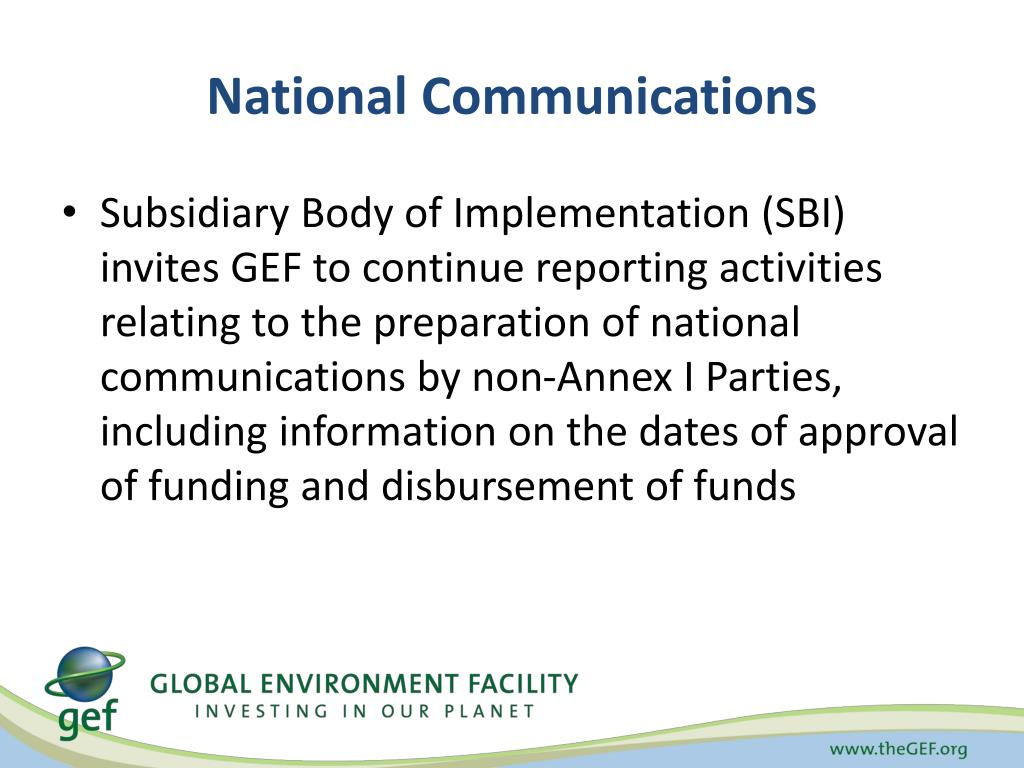 National Communications

• Subsidiary Body of Implementation (SBI) invites GEF to continue reporting activities relating to the preparation of national communications by non-Annex I Parties, including information on the dates of approval of funding and disbursement of funds

gef
GLOBAL ENVIRONMENT FACILITY
INVESTING IN OUR PLANET

www.theGEF.org